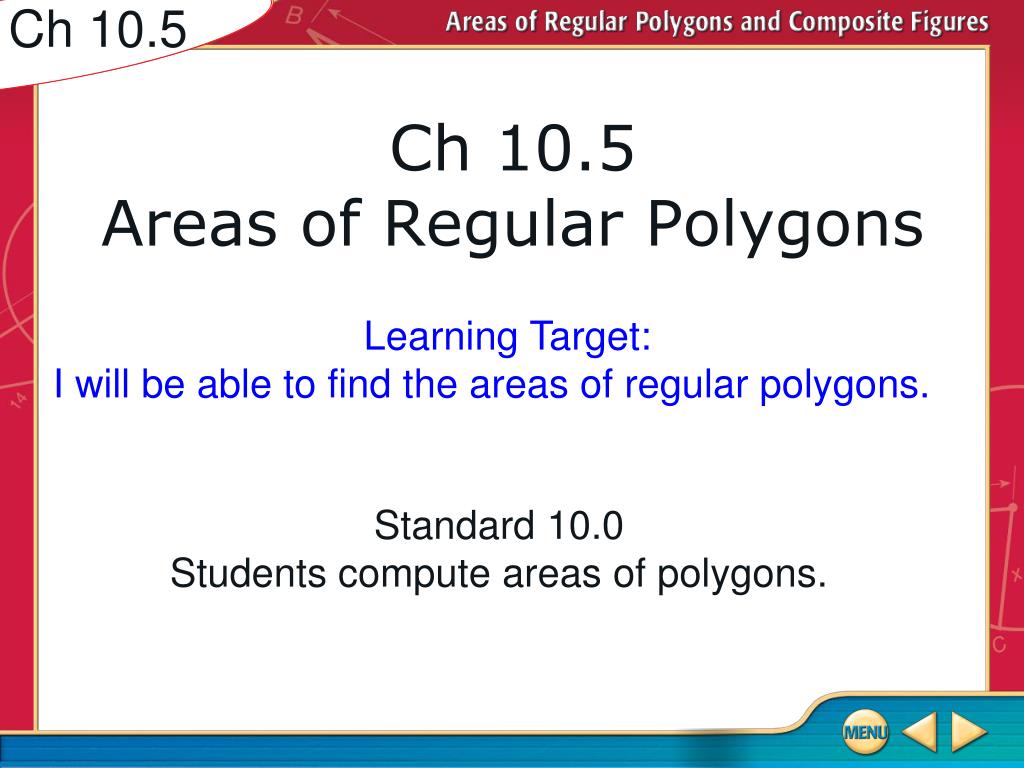 Ch 10.5

Areas of Regular Polygons and Composite Figures

Ch 10.5
Areas of Regular Polygons

Learning Target:
I will be able to find the areas of regular polygons.

Standard 10.0
Students compute areas of polygons.

MENU